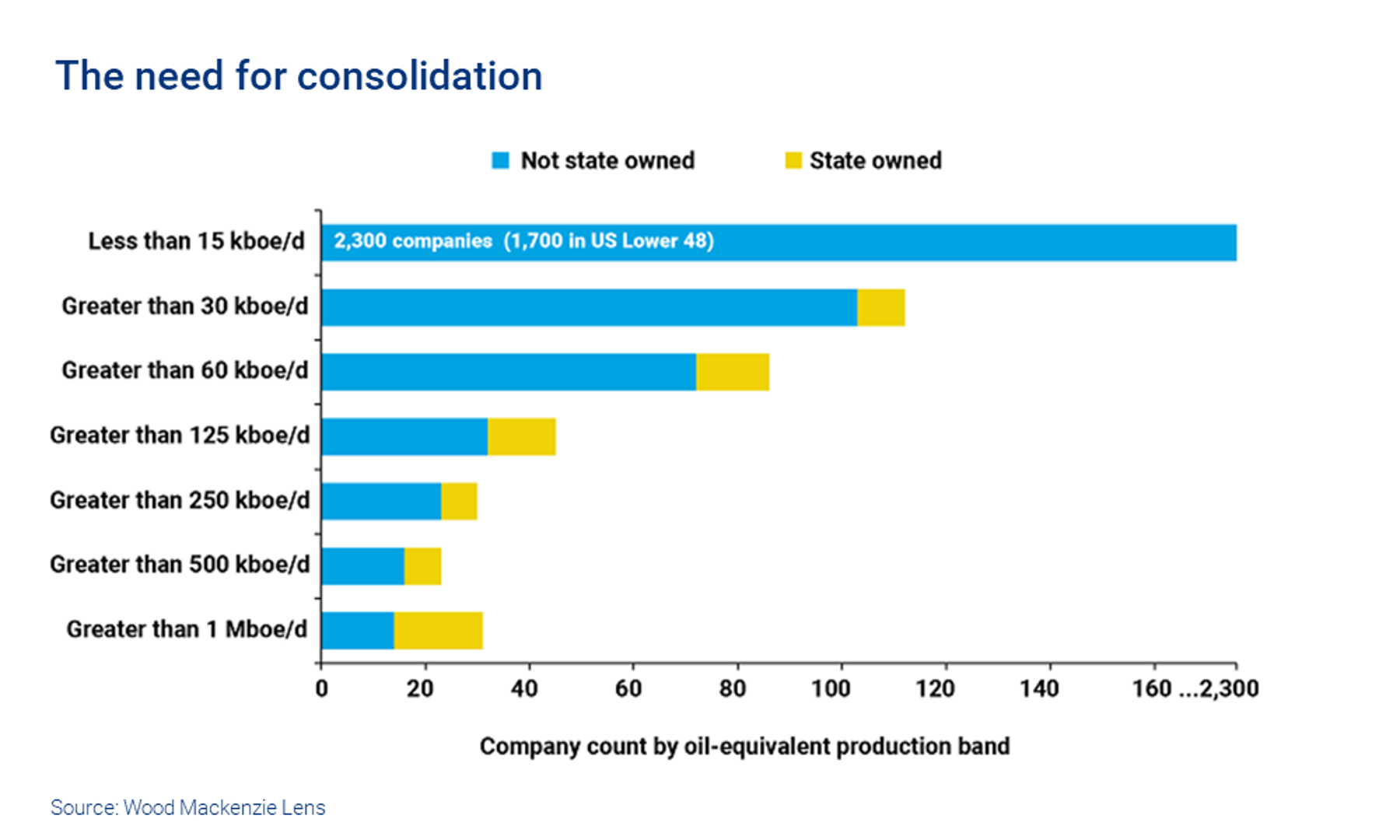 The need for consolidation

Not state owned
State owned

Less than 15 kboe/d
2,300 companies (1,700 in US Lower 48)
Greater than 30 kboe/d
Greater than 60 kboe/d
Greater than 125 kboe/d
Greater than 250 kboe/d
Greater than 500 kboe/d
Greater than 1 Mboe/d

0
20
40
60
80
100
120
140
160 ...2,300

Company count by oil-equivalent production band

Source: Wood Mackenzie Lens